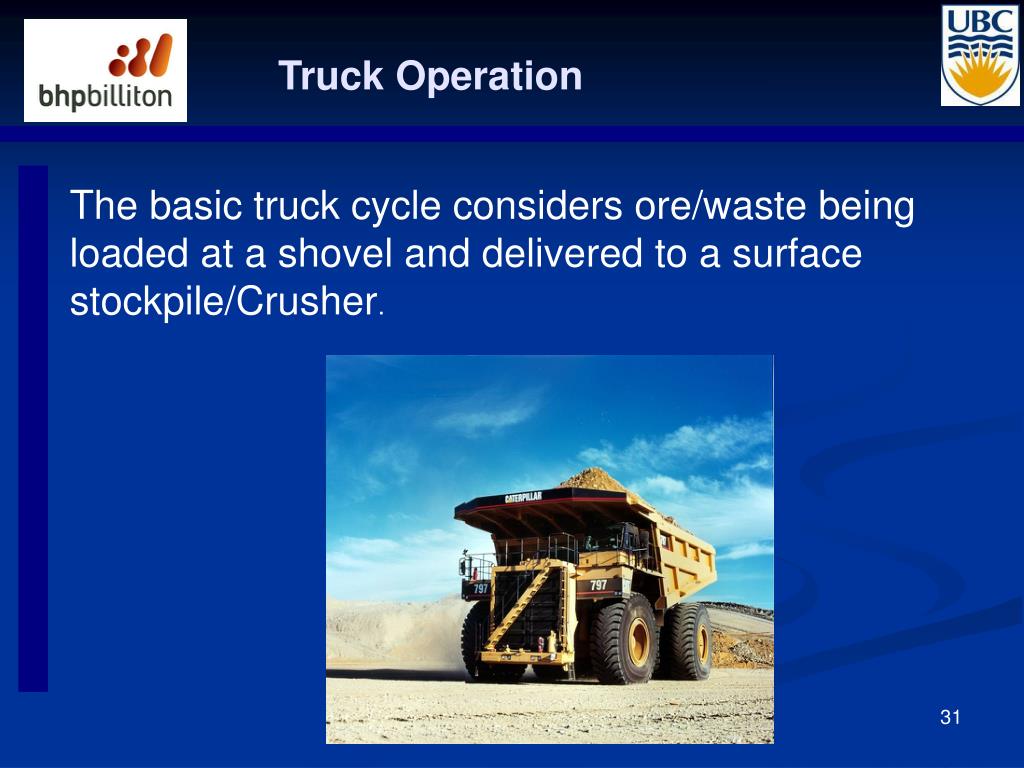 bhpbilliton

Truck Operation

UBC

The basic truck cycle considers ore/waste being loaded at a shovel and delivered to a surface stockpile/Crusher.

CATERPILLAR

797

797

31